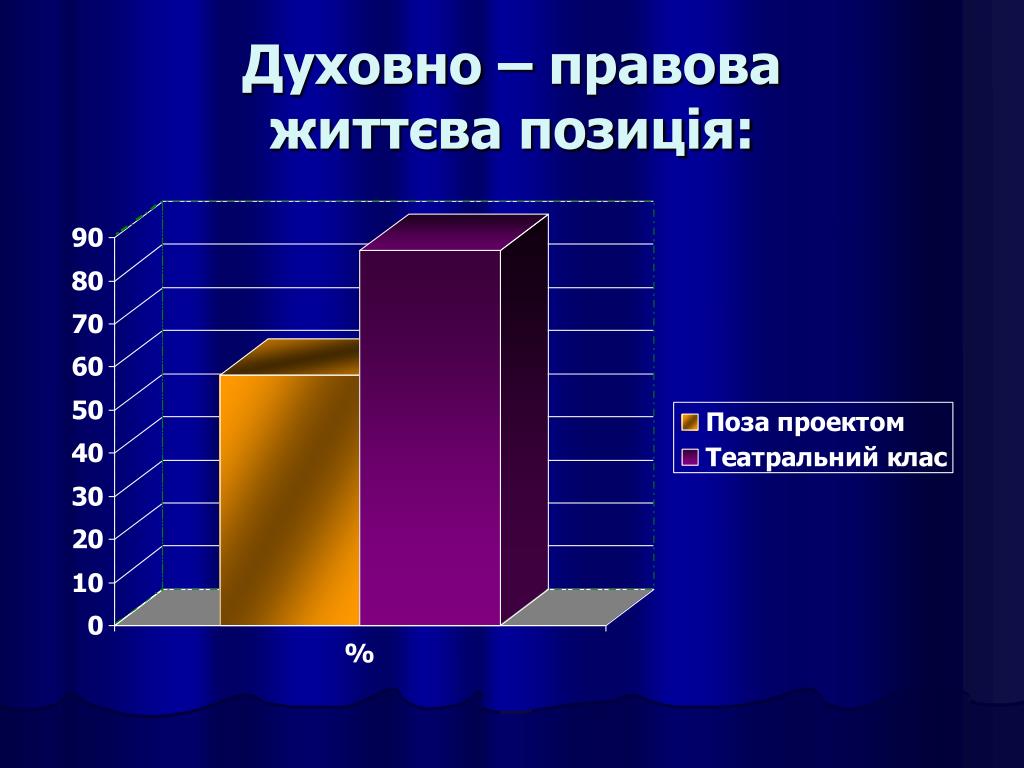 Духовно – правова життєва позиція:

90
80
70
60
50
40
30
20
10
0

%

Поза проектом
Театральний клас